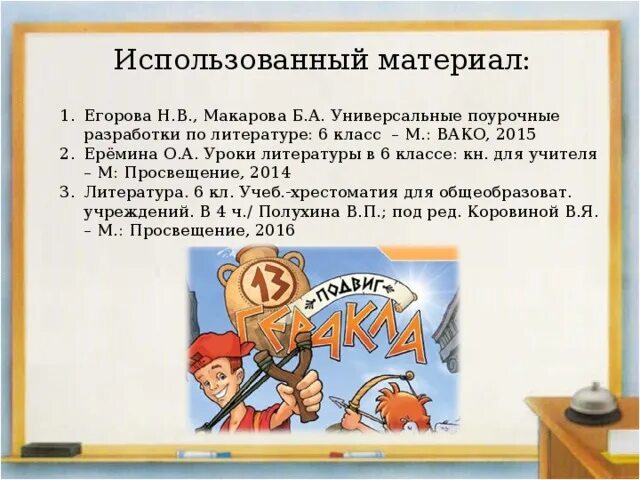 Использованный материал:

1. Егорова Н.В., Макарова Б.А. Универсальные поурочные разработки по литературе: 6 класс – М.: ВАКО, 2015
2. Ерёмина О.А. Уроки литературы в 6 классе: кн. для учителя – М: Просвещение, 2014
3. Литература. 6 кл. Учеб.-хрестоматия для общеобразоват. учреждений. В 4 ч./ Полухина В.П.; под ред. Коровиной В.Я. – М.: Просвещение, 2016

13 ПОДВИГ ГЕРАКЛА